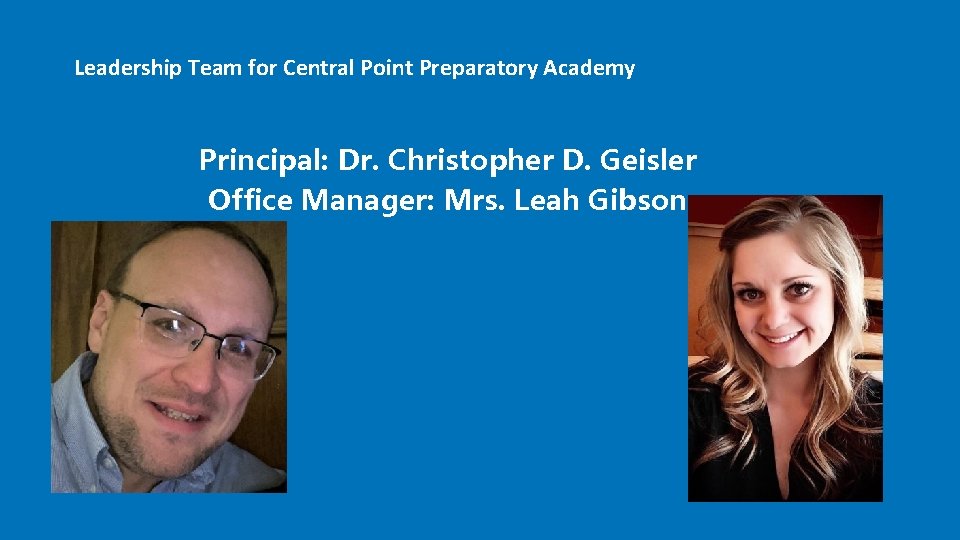 Leadership Team for Central Point Preparatory Academy

Principal: Dr. Christopher D. Geisler
Office Manager: Mrs. Leah Gibson